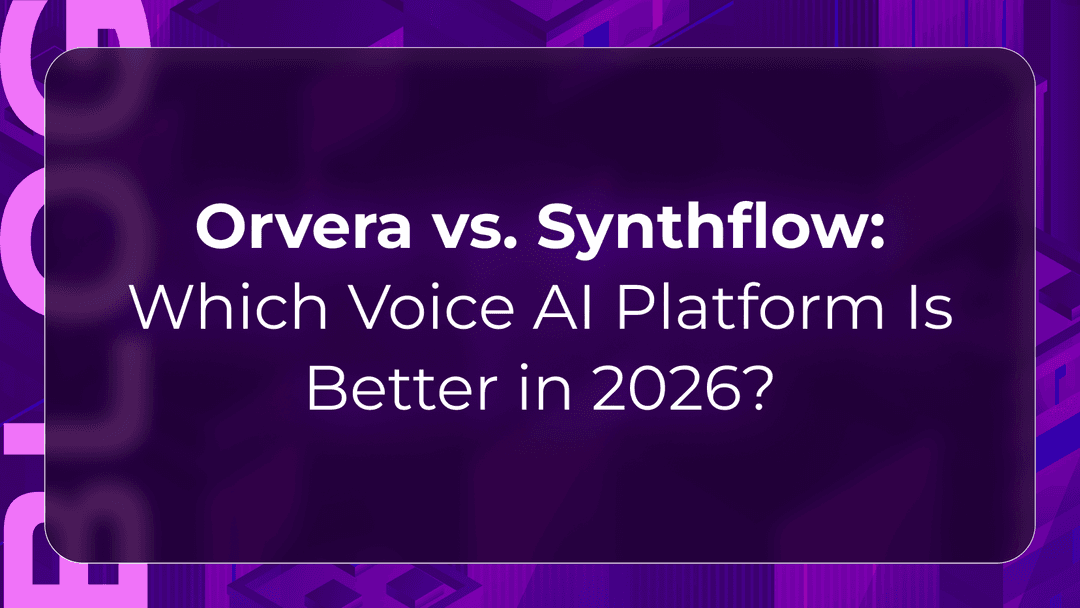 BLOG

Orvera vs. Synthflow: Which Voice AI Platform Is Better in 2026?